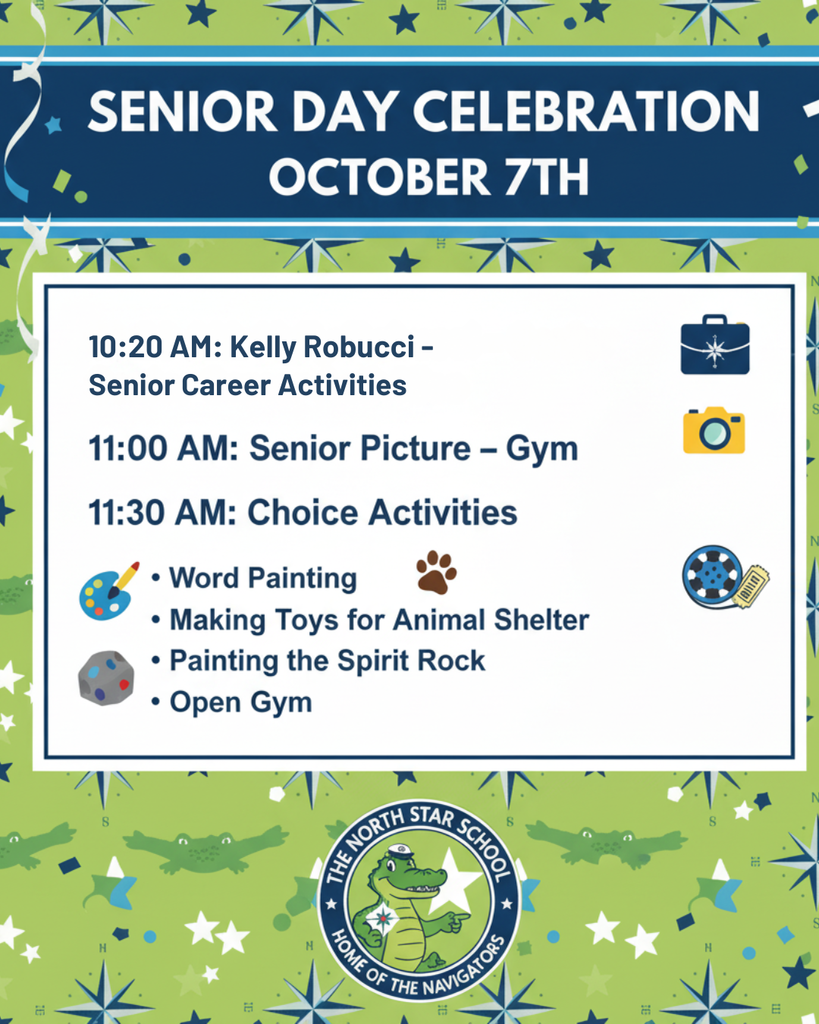 SENIOR DAY CELEBRATION
OCTOBER 7TH

10:20 AM: Kelly Robucci - Senior Career Activities

11:00 AM: Senior Picture – Gym

11:30 AM: Choice Activities

• Word Painting
• Making Toys for Animal Shelter
• Painting the Spirit Rock
• Open Gym

THE NORTH STAR SCHOOL
HOME OF THE NAVIGATORS